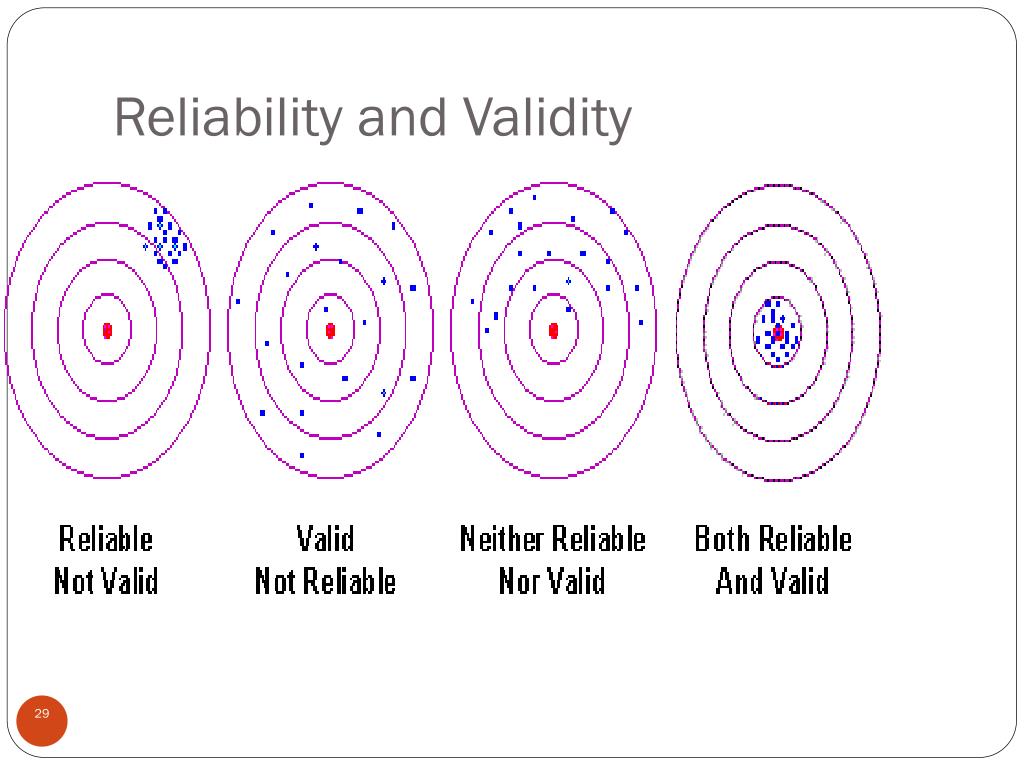 Reliability and Validity

Reliable
Not Valid

Valid
Not Reliable

Neither Reliable
Nor Valid

Both Reliable
And Valid

29